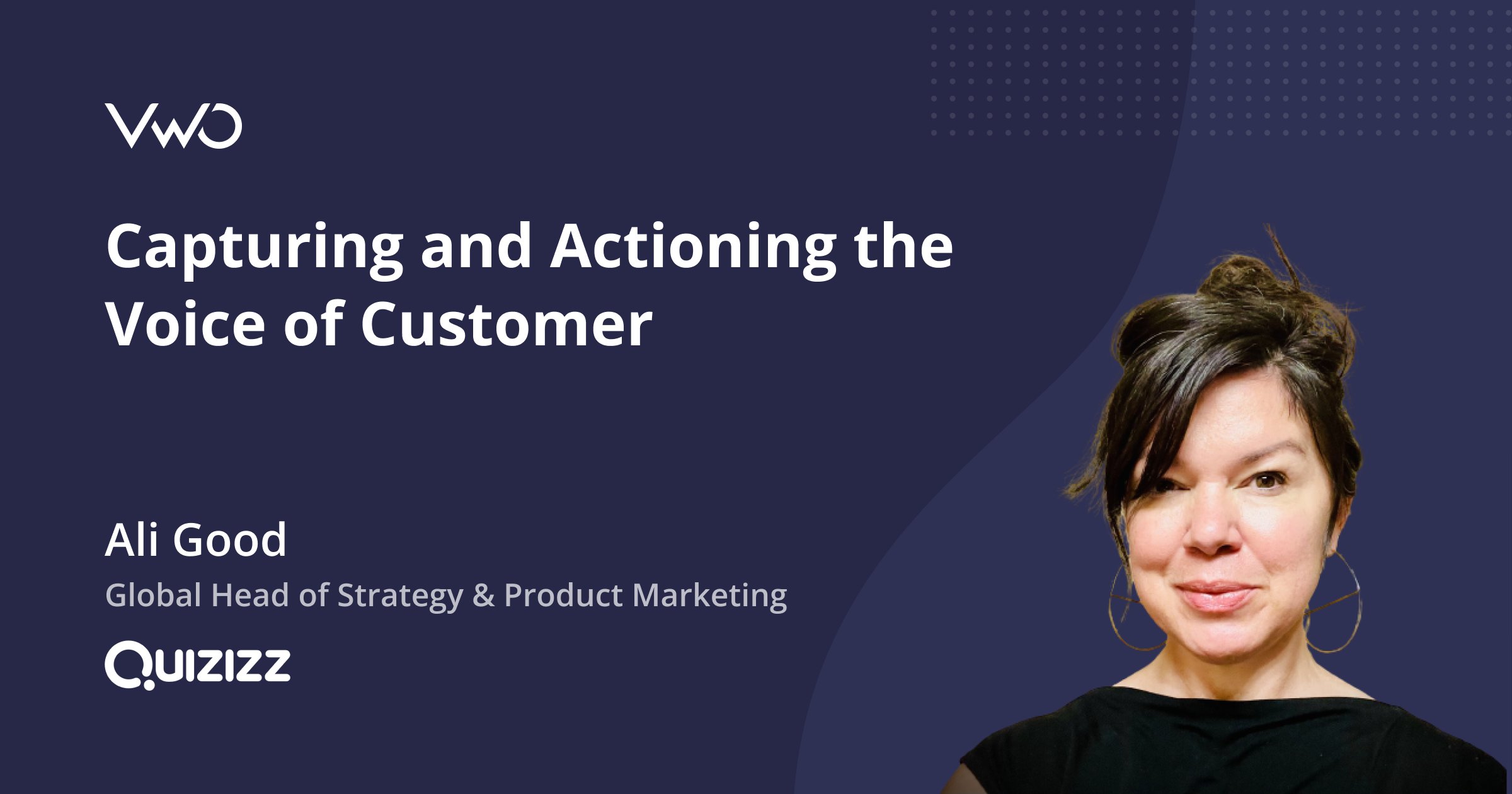 VWO

Capturing and Actioning the Voice of Customer

Ali Good

Global Head of Strategy & Product Marketing

QUIZIZZ